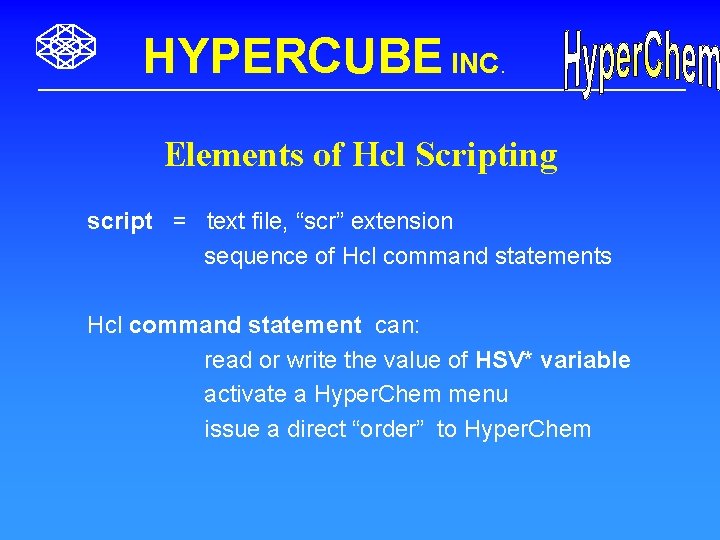 HYPERCUBE INC.

HyperChem

Elements of Hcl Scripting

script = text file, “scr” extension
sequence of Hcl command statements

Hcl command statement can:
read or write the value of HSV* variable
activate a HyperChem menu
issue a direct “order” to HyperChem